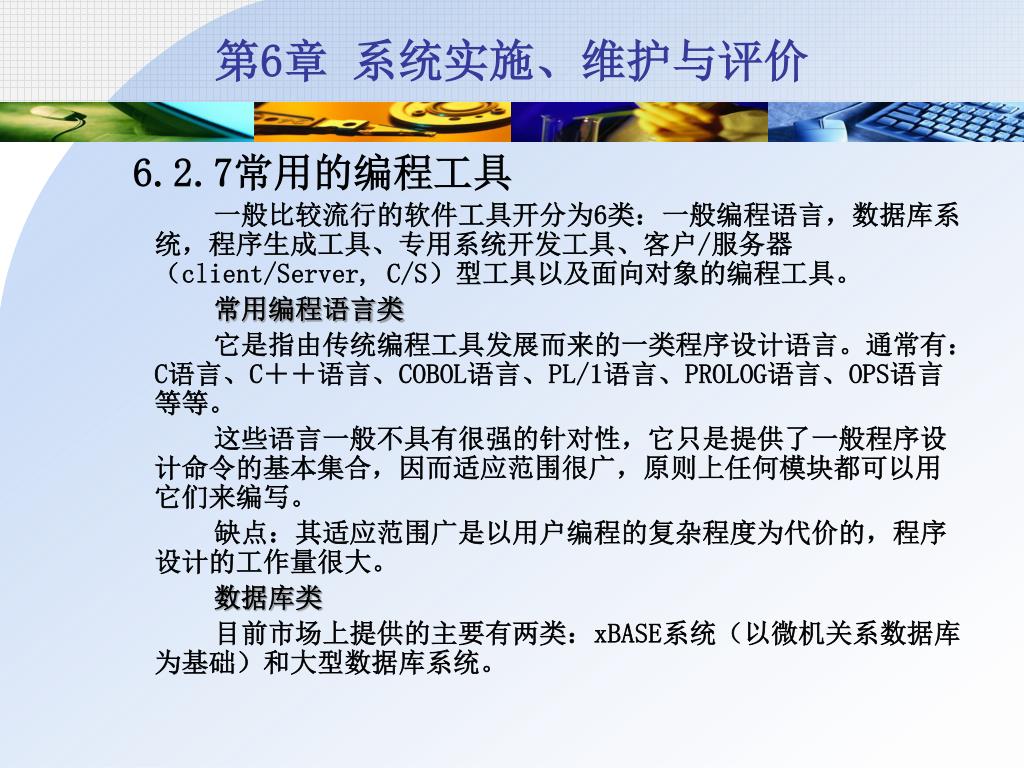 第6章 系统实施、维护与评价

6.2.7常用的编程工具

一般比较流行的软件工具开分为6类：一般编程语言，数据库系统，程序生成工具、专用系统开发工具、客户/服务器（client/Server, C/S）型工具以及面向对象的编程工具。

常用编程语言类

它是指由传统编程工具发展而来的一类程序设计语言。通常有：C语言、C＋＋语言、COBOL语言、PL/1语言、PROLOG语言、OPS语言等等。

这些语言一般不具有很强的针对性，它只是提供了一般程序设计命令的基本集合，因而适应范围很广，原则上任何模块都可以用它们来编写。

缺点：其适应范围广是以用户编程的复杂程度为代价的，程序设计的工作量很大。

数据库类

目前市场上提供的主要有两类：xBASE系统（以微机关系数据库为基础）和大型数据库系统。